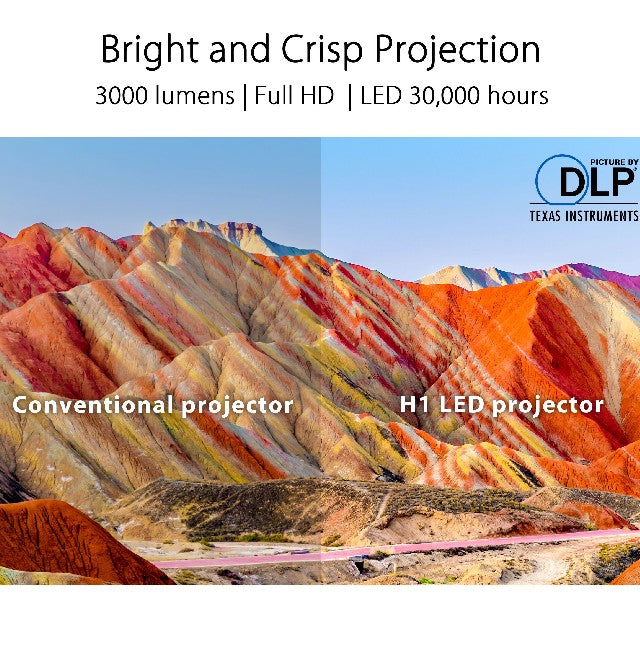 Bright and Crisp Projection

3000 lumens | Full HD | LED 30,000 hours

PICTURE BY
DLP
TEXAS INSTRUMENTS

Conventional projector

H1 LED projector